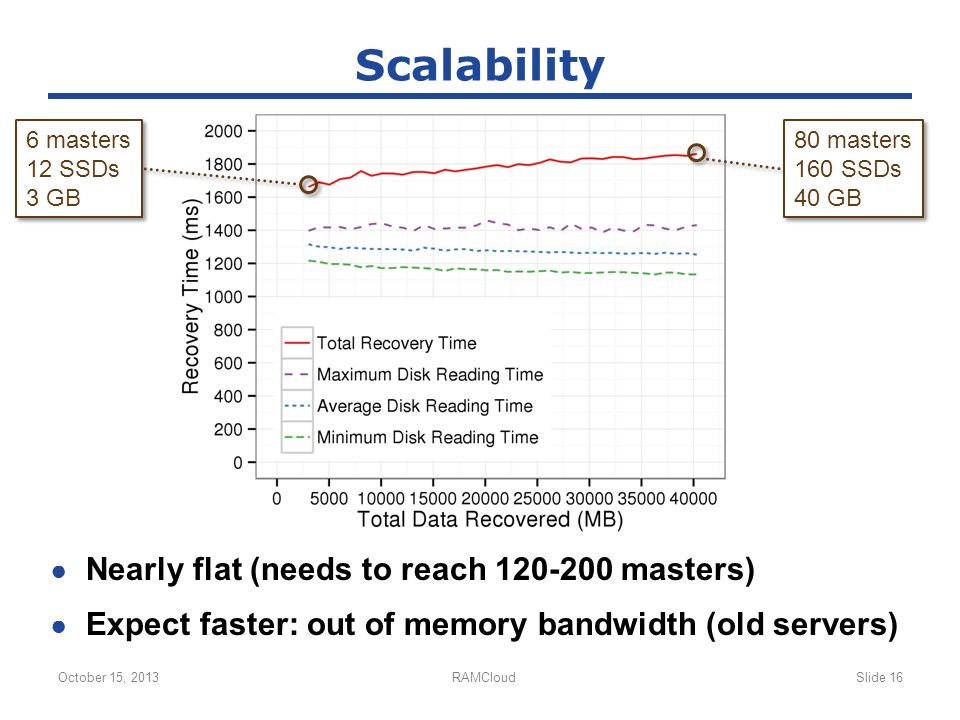 Scalability

6 masters
12 SSDs
3 GB

80 masters
160 SSDs
40 GB

Recovery Time (ms)

2000
1800
1600
1400
1200
1000
800
600
400
200
0

Total Recovery Time
Maximum Disk Reading Time
Average Disk Reading Time
Minimum Disk Reading Time

0 5000 10000 15000 20000 25000 30000 35000 40000

Total Data Recovered (MB)

● Nearly flat (needs to reach 120-200 masters)

● Expect faster: out of memory bandwidth (old servers)

October 15, 2013 RAMCloud Slide 16